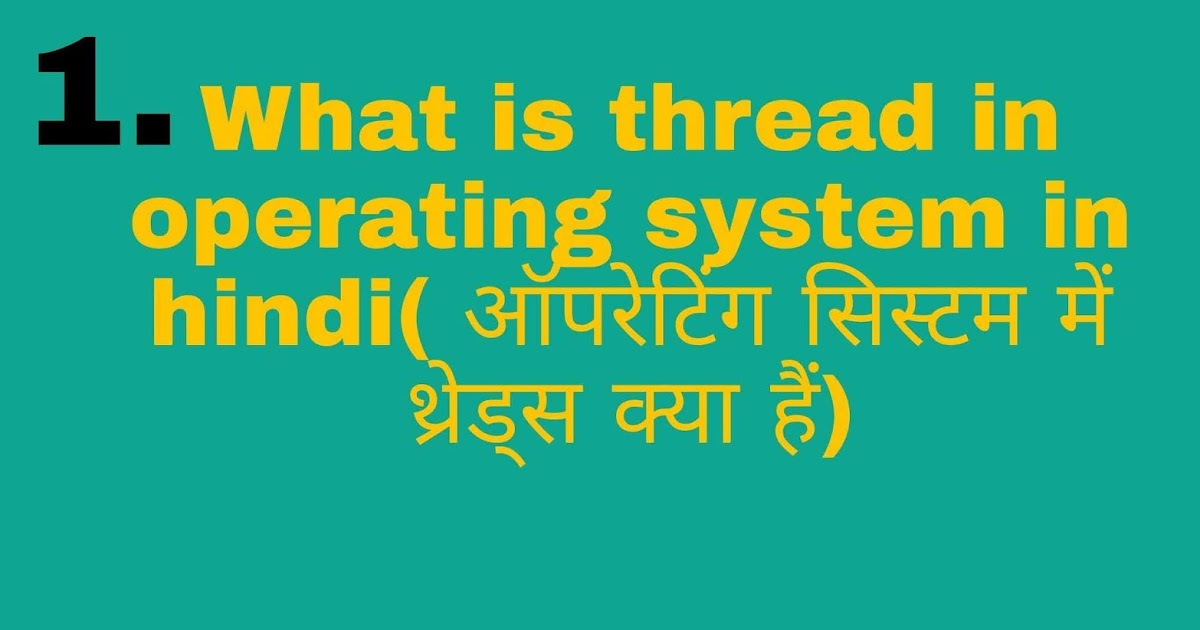 1. What is thread in operating system in hindi( ऑपरेटिंग सिस्टम में थ्रेड्स क्या हैं)